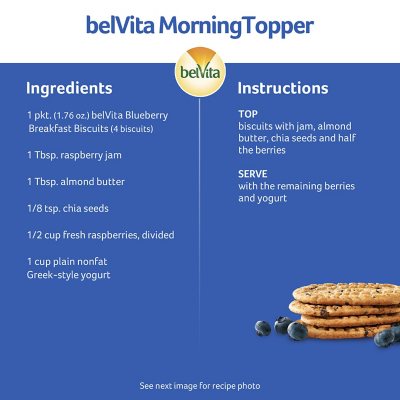 belVita MorningTopper

belVita

Ingredients

1 pkt. (1.76 oz.) belVita Blueberry Breakfast Biscuits (4 biscuits)

1 Tbsp. raspberry jam

1 Tbsp. almond butter

1/8 tsp. chia seeds

1/2 cup fresh raspberries, divided

1 cup plain nonfat Greek-style yogurt

Instructions

TOP
biscuits with jam, almond butter, chia seeds and half the berries

SERVE
with the remaining berries and yogurt

See next image for recipe photo